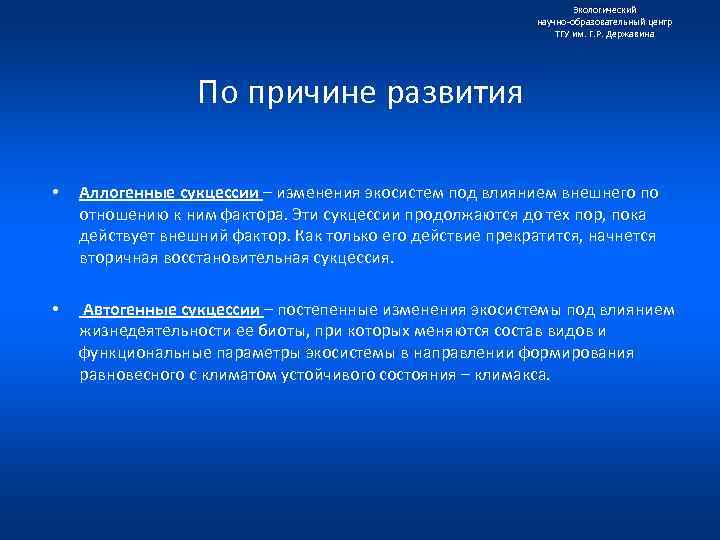 Экологический
научно-образовательный центр
ТГУ им. Г.Р. Державина

По причине развития

• Аллогенные сукцессии – изменения экосистем под влиянием внешнего по отношению к ним фактора. Эти сукцессии продолжаются до тех пор, пока действует внешний фактор. Как только его действие прекратится, начнется вторичная восстановительная сукцессия.

• Автогенные сукцессии – постепенные изменения экосистемы под влиянием жизнедеятельности ее биоты, при которых меняются состав видов и функциональные параметры экосистемы в направлении формирования равновесного с климатом устойчивого состояния – климакса.